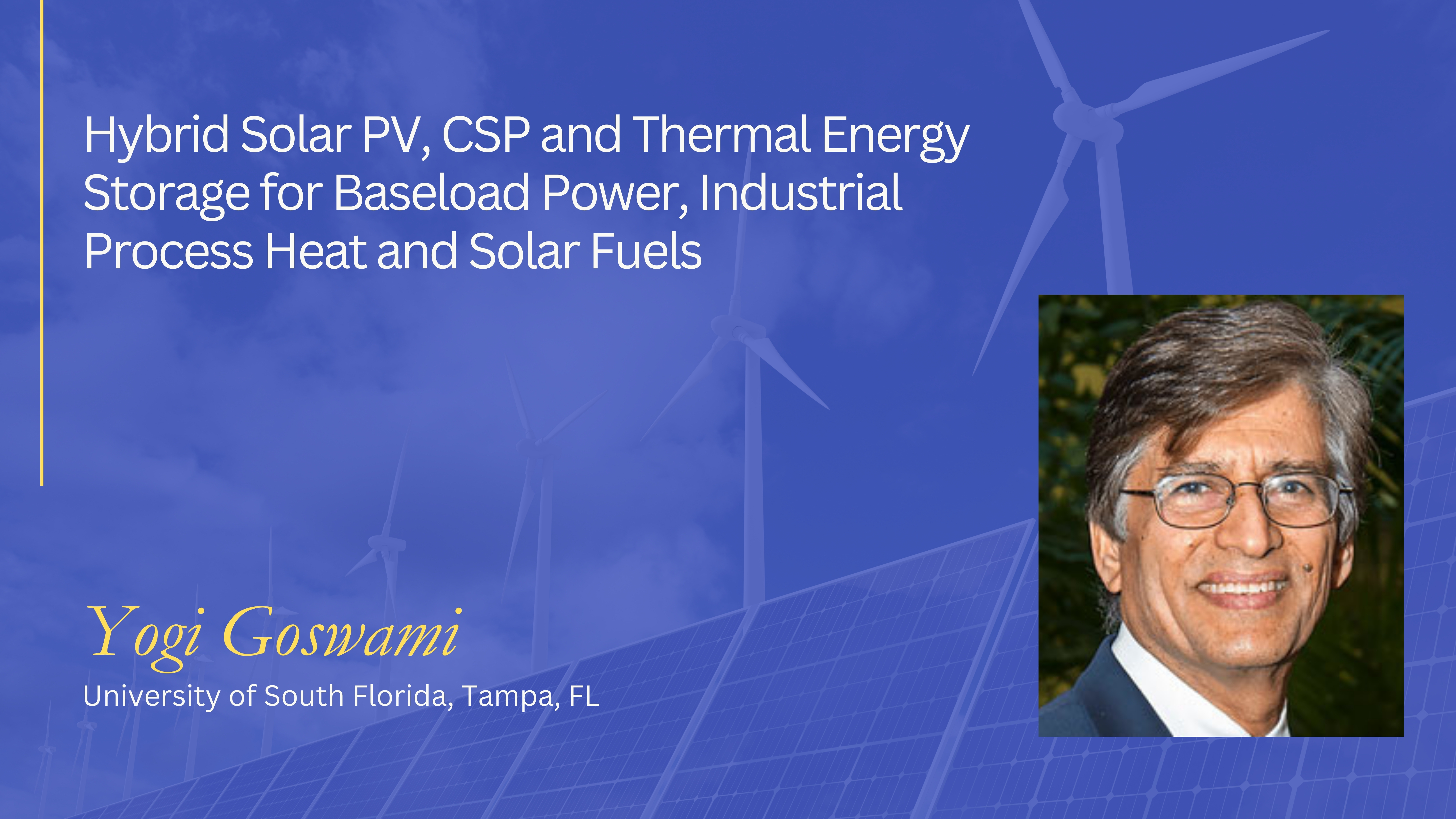 Hybrid Solar PV, CSP and Thermal Energy Storage for Baseload Power, Industrial Process Heat and Solar Fuels

Yogi Goswami

University of South Florida, Tampa, FL